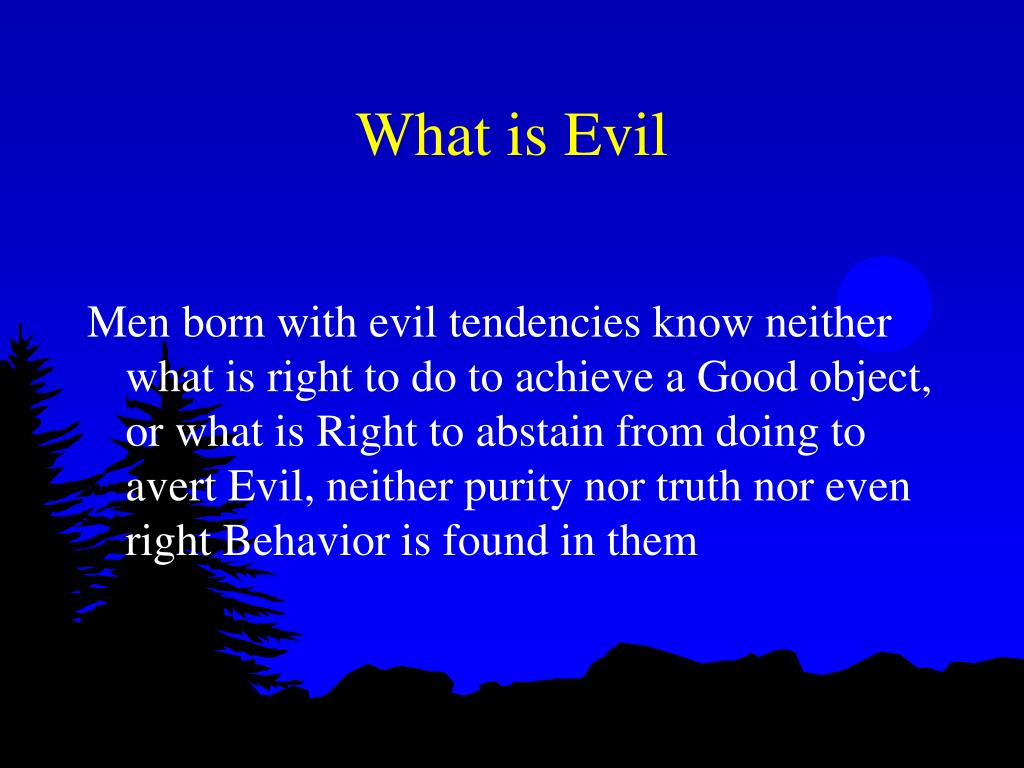 What is Evil

Men born with evil tendencies know neither what is right to do to achieve a Good object, or what is Right to abstain from doing to avert Evil, neither purity nor truth nor even right Behavior is found in them